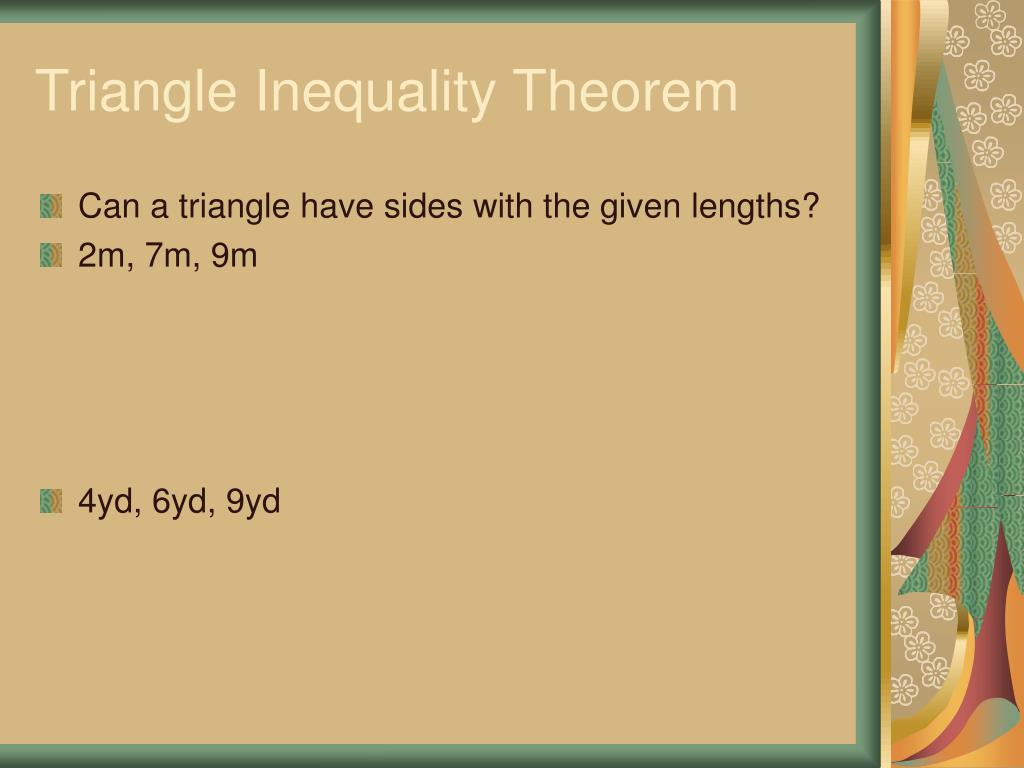 Triangle Inequality Theorem

Can a triangle have sides with the given lengths?

2m, 7m, 9m

4yd, 6yd, 9yd